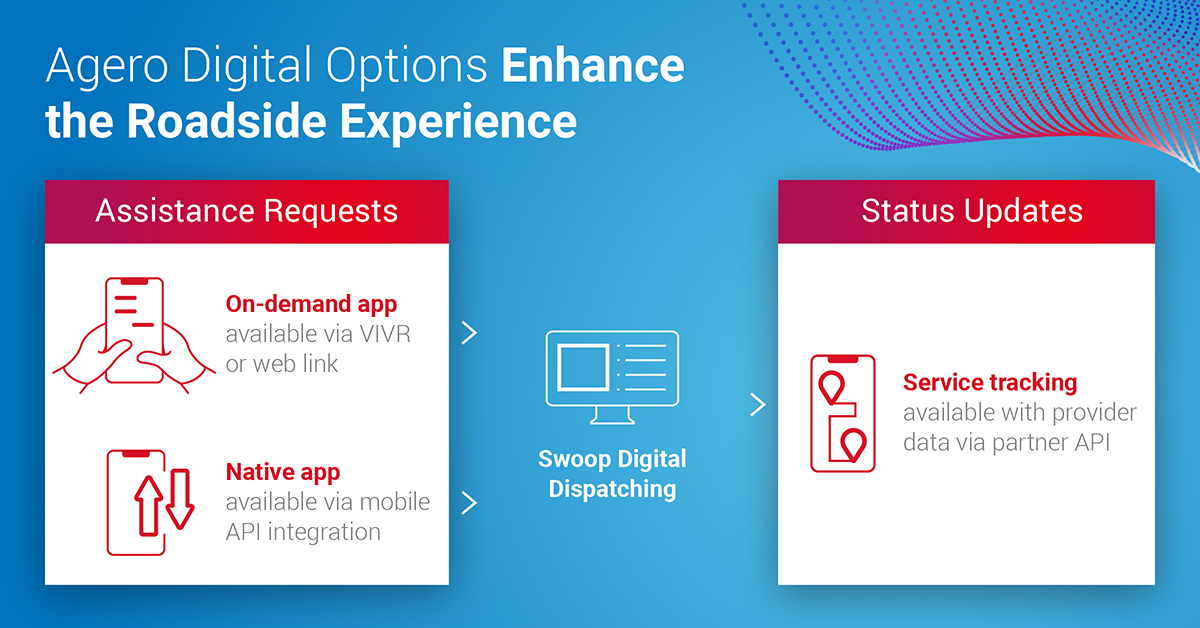 Agero Digital Options Enhance the Roadside Experience

Assistance Requests

On-demand app
available via VIVR or web link

Native app
available via mobile API integration

Swoop Digital Dispatching

Status Updates

Service tracking
available with provider data via partner API